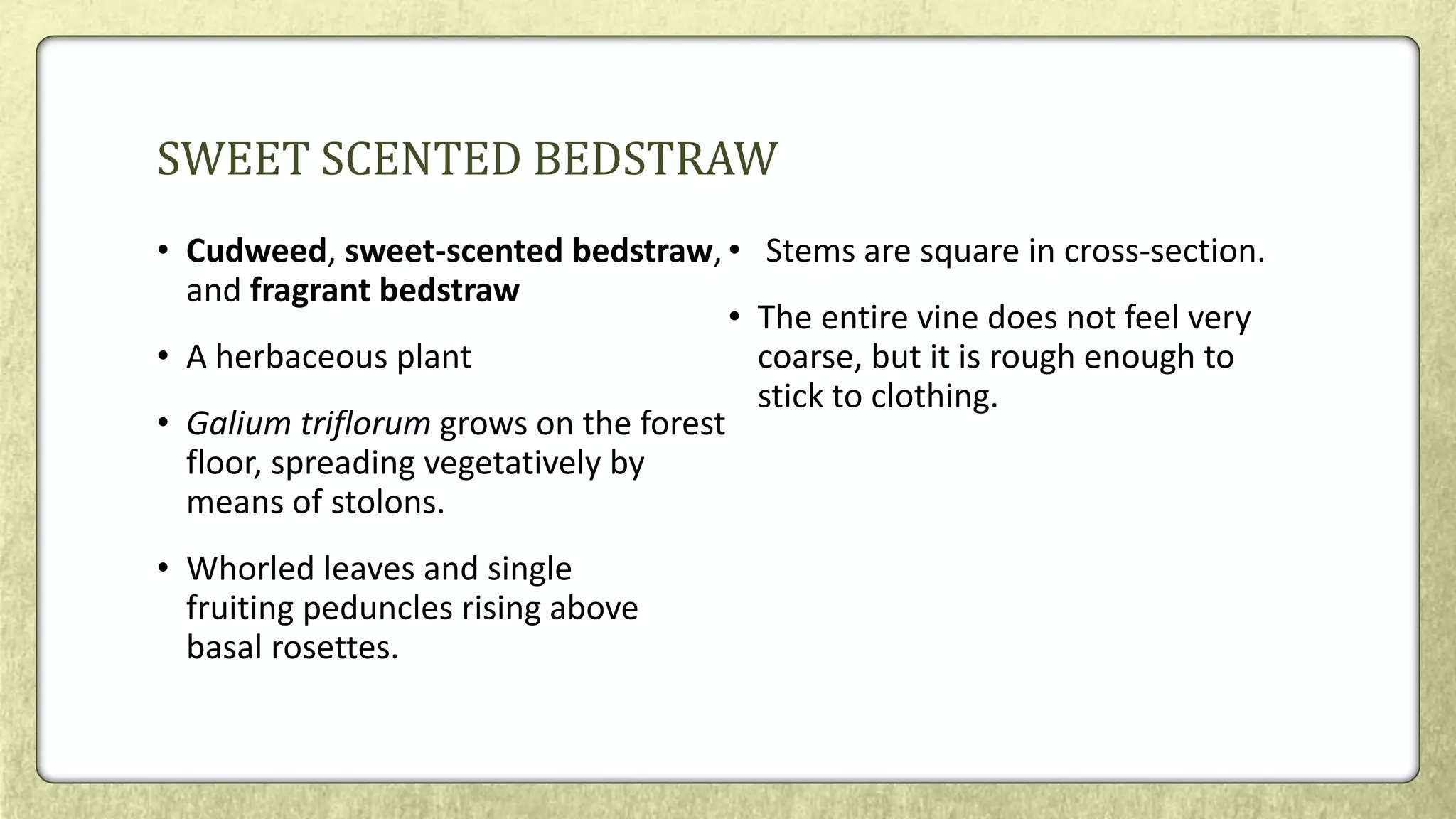 SWEET SCENTED BEDSTRAW

• Cudweed, sweet-scented bedstraw, and fragrant bedstraw

• A herbaceous plant

• Galium triflorum grows on the forest floor, spreading vegetatively by means of stolons.

• Whorled leaves and single fruiting peduncles rising above basal rosettes.

• Stems are square in cross-section.

• The entire vine does not feel very coarse, but it is rough enough to stick to clothing.